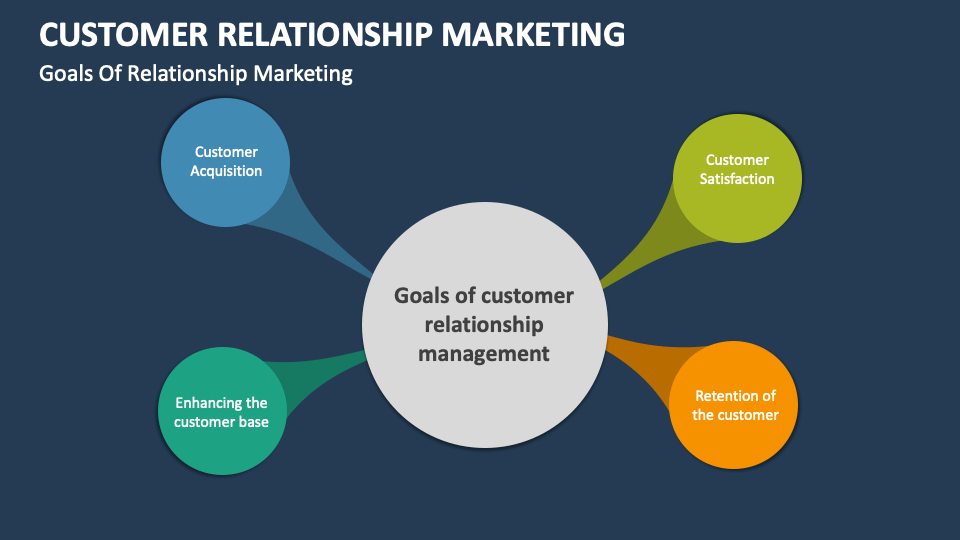 CUSTOMER RELATIONSHIP MARKETING

Goals Of Relationship Marketing

Customer Acquisition

Customer Satisfaction

Goals of customer relationship management

Enhancing the customer base

Retention of the customer